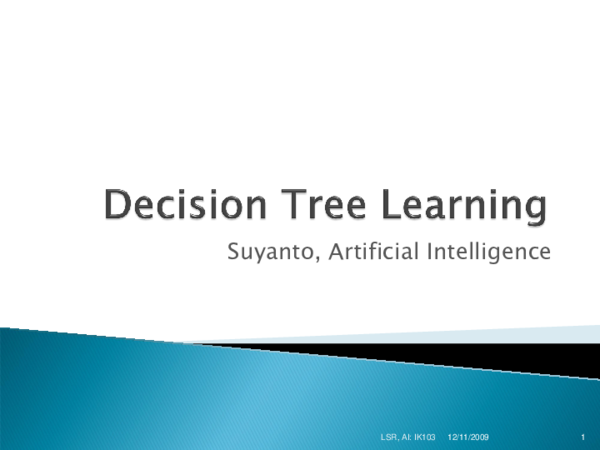 Decision Tree Learning

Suyanto, Artificial Intelligence

LSR, AI: IK103 12/11/2009 1